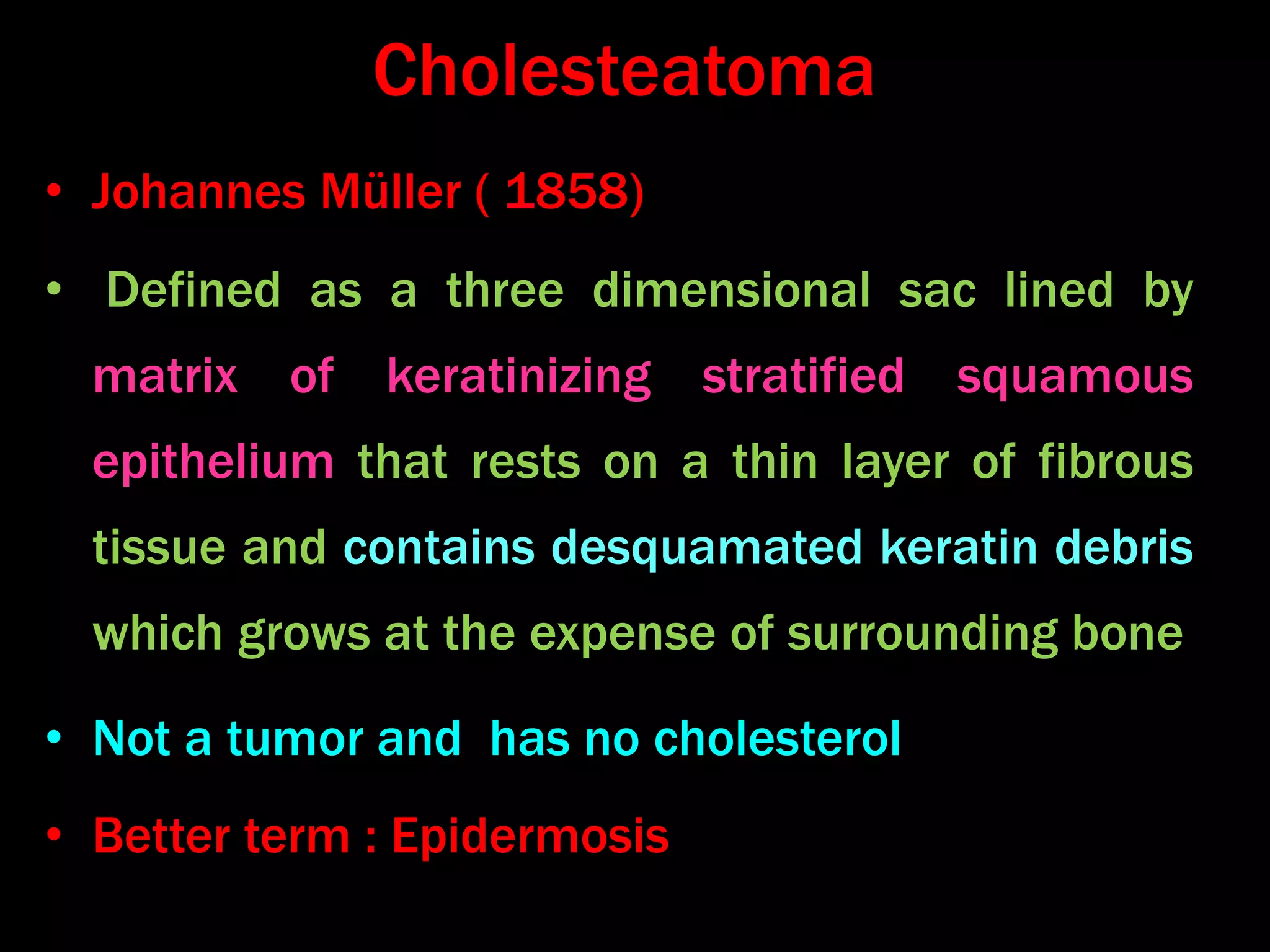 Cholesteatoma

• Johannes Müller ( 1858)

• Defined as a three dimensional sac lined by matrix of keratinizing stratified squamous epithelium that rests on a thin layer of fibrous tissue and contains desquamated keratin debris which grows at the expense of surrounding bone

• Not a tumor and has no cholesterol

• Better term : Epidermosis